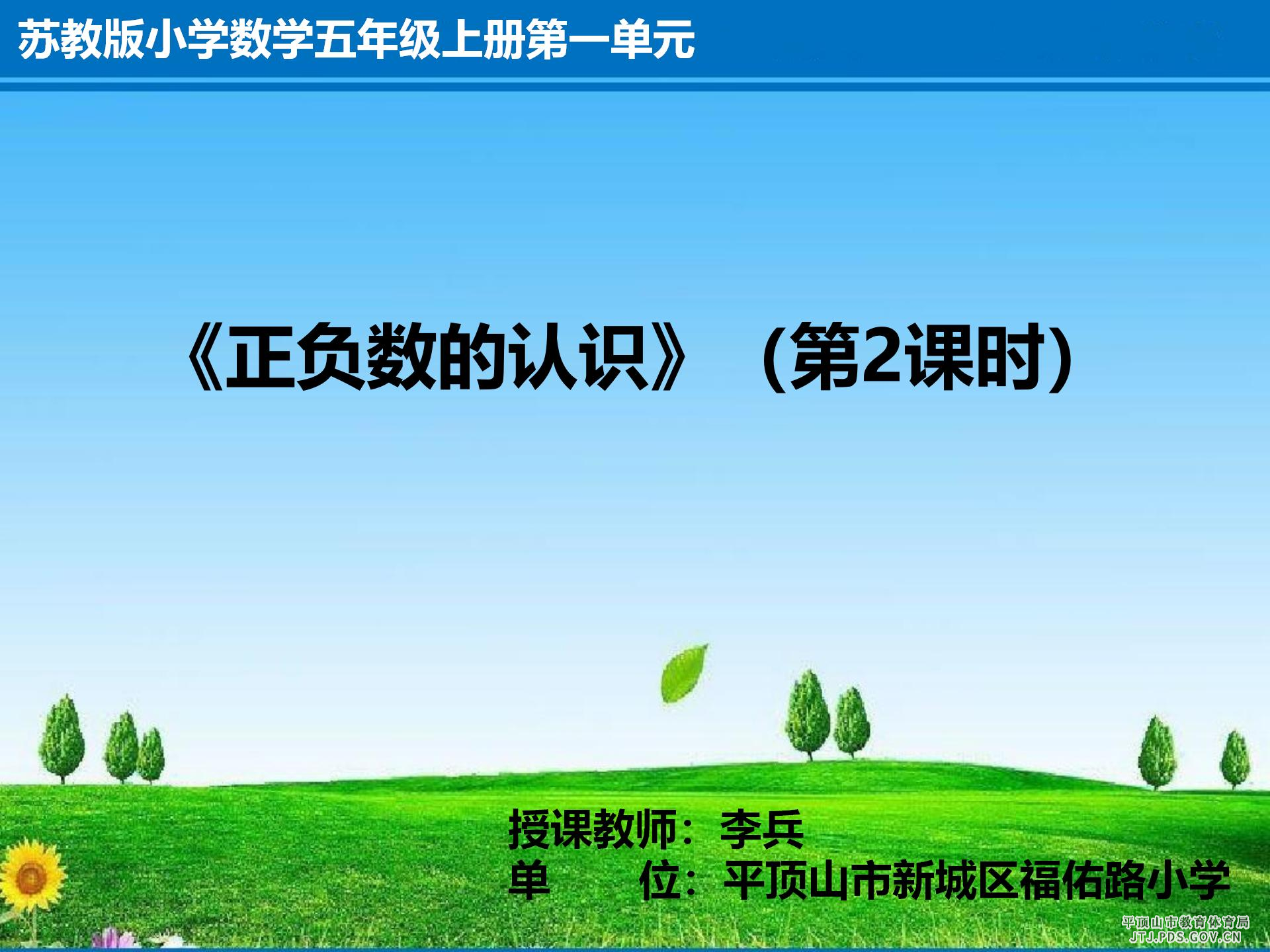 苏教版小学数学五年级上册第一单元

《正负数的认识》（第2课时）

授课教师：李兵
单　　位：平顶山市新城区福佑路小学

平顶山市教育体育局
JTJ.PDS.GOV.CN